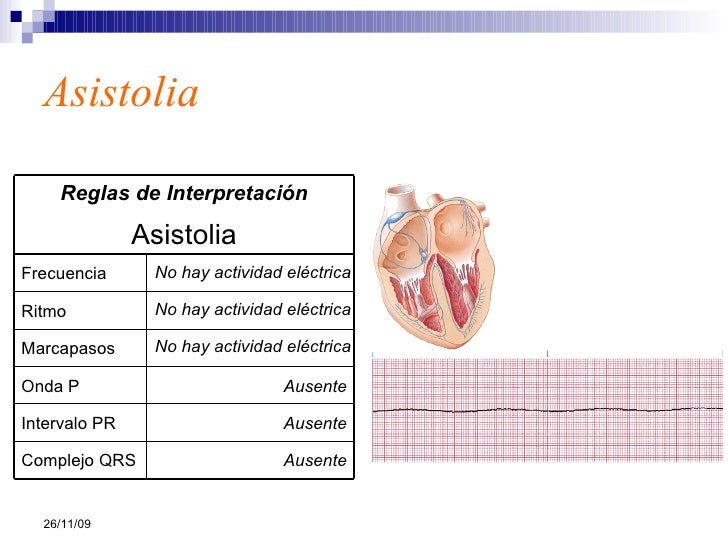 Asistolia

| Reglas de Interpretación Asistolia | |
|---|---|
| Frecuencia | No hay actividad eléctrica |
| Ritmo | No hay actividad eléctrica |
| Marcapasos | No hay actividad eléctrica |
| Onda P | Ausente |
| Intervalo PR | Ausente |
| Complejo QRS | Ausente |

26/11/09